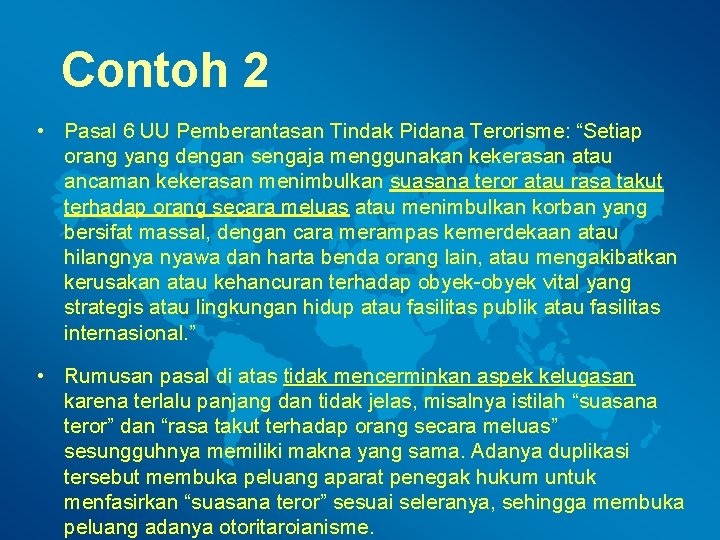 Contoh 2

• Pasal 6 UU Pemberantasan Tindak Pidana Terorisme: “Setiap orang yang dengan sengaja menggunakan kekerasan atau ancaman kekerasan menimbulkan suasana teror atau rasa takut terhadap orang secara meluas atau menimbulkan korban yang bersifat massal, dengan cara merampas kemerdekaan atau hilangnya nyawa dan harta benda orang lain, atau mengakibatkan kerusakan atau kehancuran terhadap obyek-obyek vital yang strategis atau lingkungan hidup atau fasilitas publik atau fasilitas internasional.”

• Rumusan pasal di atas tidak mencerminkan aspek kelugasan karena terlalu panjang dan tidak jelas, misalnya istilah “suasana teror” dan “rasa takut terhadap orang secara meluas” sesungguhnya memiliki makna yang sama. Adanya duplikasi tersebut membuka peluang aparat penegak hukum untuk menfasirkan “suasana teror” sesuai seleranya, sehingga membuka peluang adanya otoritaroianisme.